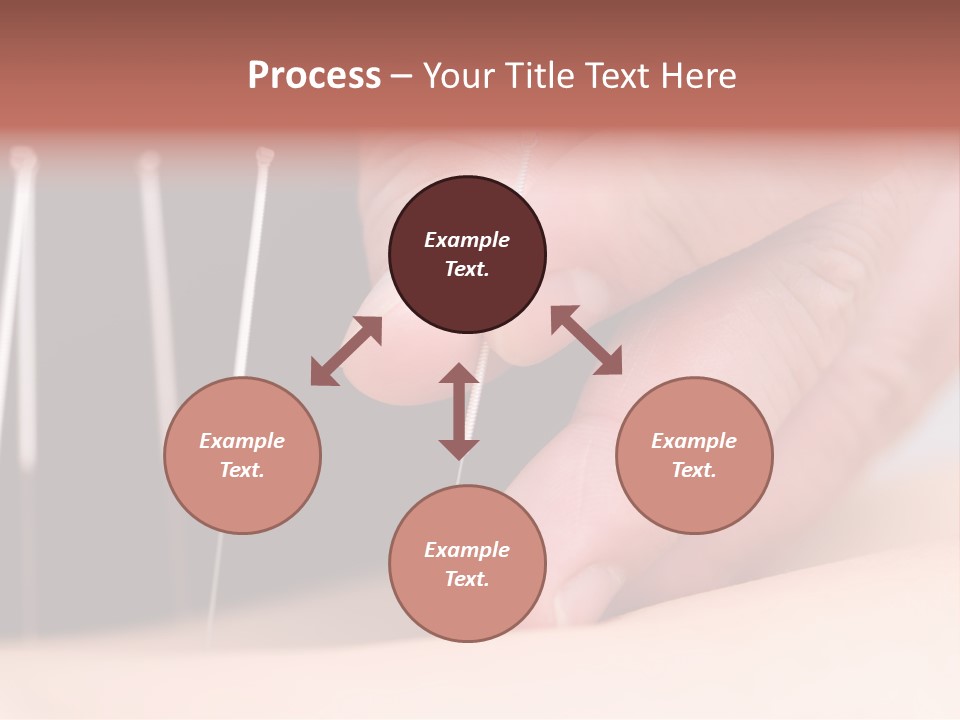 Process – Your Title Text Here

Example Text.

Example Text.

Example Text.

Example Text.